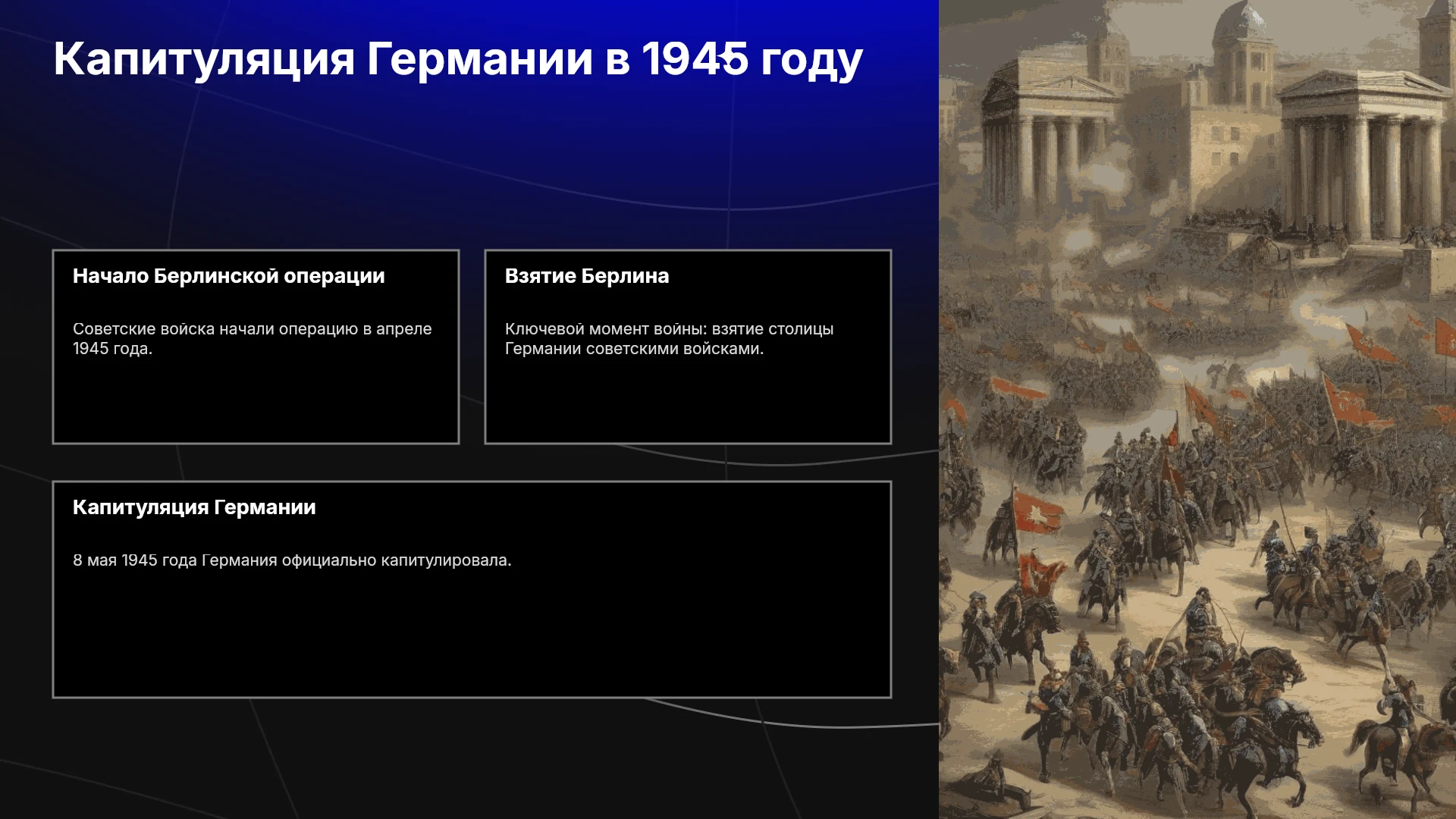 Капитуляция Германии в 1945 году

Начало Берлинской операции

Советские войска начали операцию в апреле 1945 года.

Взятие Берлина

Ключевой момент войны: взятие столицы Германии советскими войсками.

Капитуляция Германии

8 мая 1945 года Германия официально капитулировала.